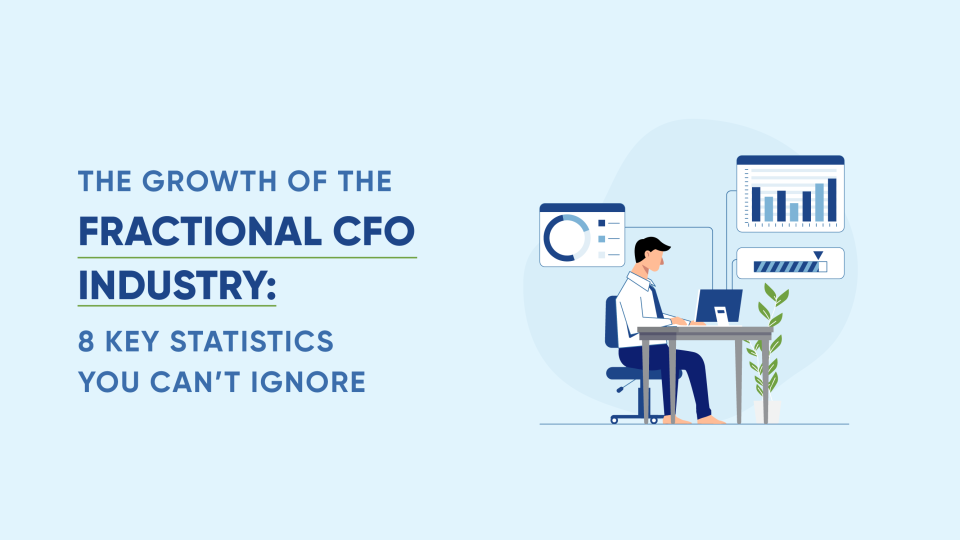 THE GROWTH OF THE
FRACTIONAL CFO
INDUSTRY:
8 KEY STATISTICS
YOU CAN'T IGNORE